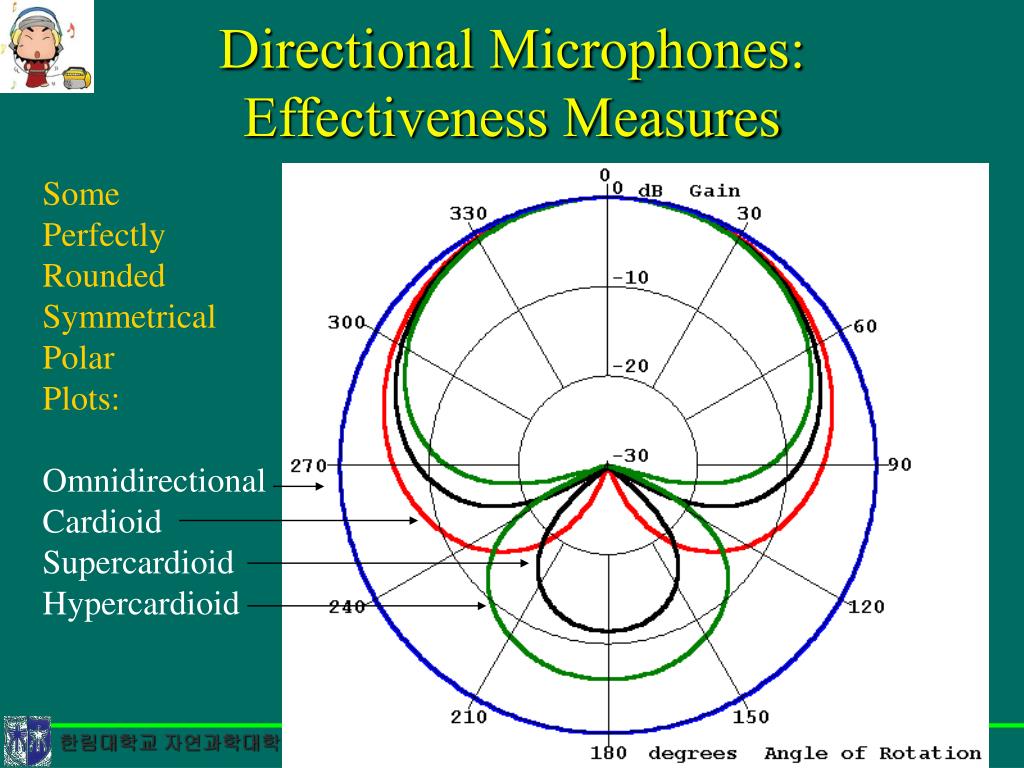 Directional Microphones: Effectiveness Measures

Some Perfectly Rounded Symmetrical Polar Plots:

Omnidirectional
Cardioid
Supercardioid
Hypercardioid

0
0 dB Gain
330
30
-10
300
60
-20
270
-30
90
240
120
210
150
180 degrees Angle of Rotation

한림대학교 자연과학대학